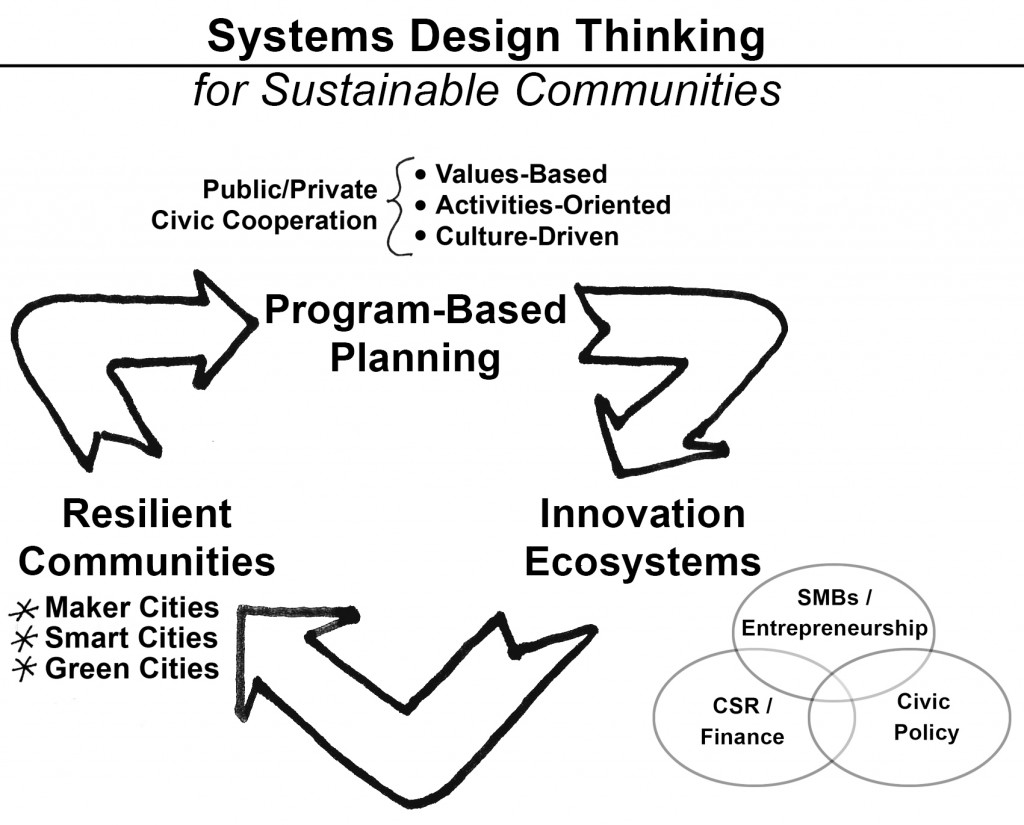 Systems Design Thinking
for Sustainable Communities

Public/Private Civic Cooperation
• Values-Based
• Activities-Oriented
• Culture-Driven

Program-Based Planning

Resilient Communities
* Maker Cities
* Smart Cities
* Green Cities

Innovation Ecosystems

SMBs / Entrepreneurship

CSR / Finance

Civic Policy